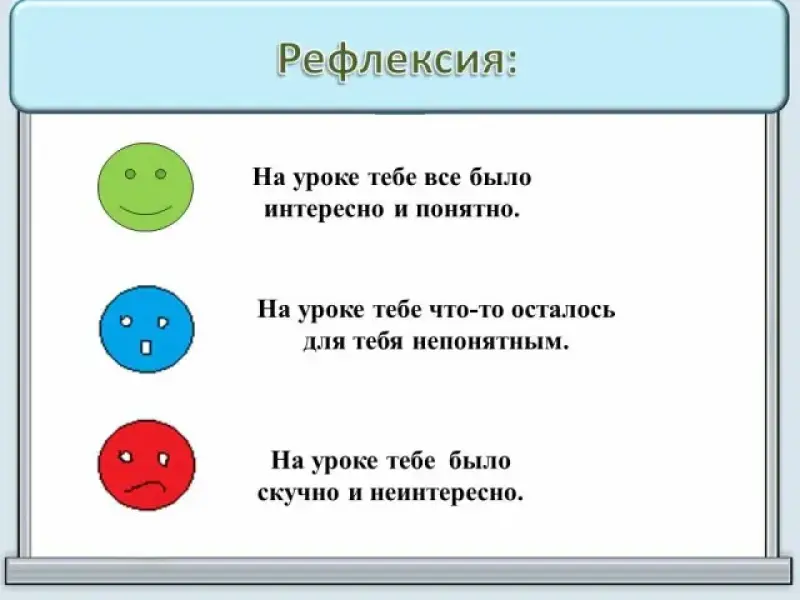 Рефлексия:

На уроке тебе все было интересно и понятно.

На уроке тебе что-то осталось для тебя непонятным.

На уроке тебе было скучно и неинтересно.